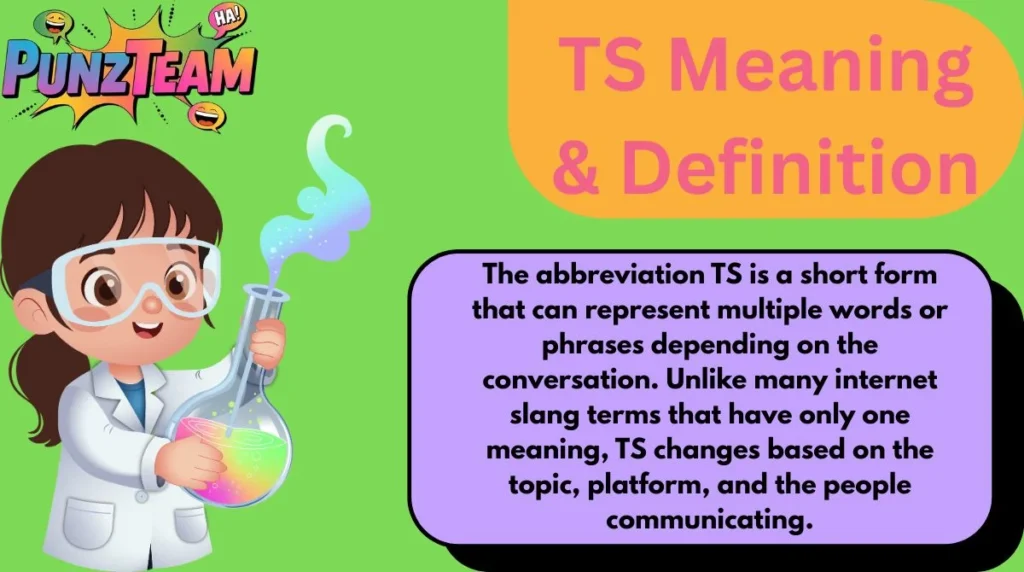 HA!
PUNZTEAM

TS Meaning & Definition

The abbreviation TS is a short form that can represent multiple words or phrases depending on the conversation. Unlike many internet slang terms that have only one meaning, TS changes based on the topic, platform, and the people communicating.